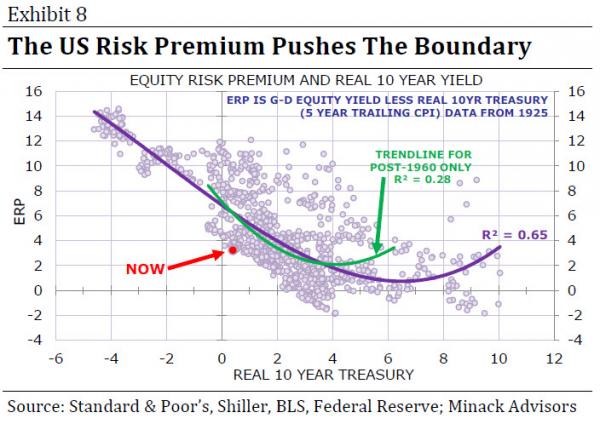 Exhibit 8

The US Risk Premium Pushes The Boundary

EQUITY RISK PREMIUM AND REAL 10 YEAR YIELD

ERP IS G-D EQUITY YIELD LESS REAL 10YR TREASURY (5 YEAR TRAILING CPI) DATA FROM 1925

TRENDLINE FOR POST-1960 ONLY $R^2 = 0.28$

$R^2 = 0.65$

NOW

ERP

16
14
12
10
8
6
4
2
0
-2
-4

16
14
12
10
8
6
4
2
0
-2
-4

-6 -4 -2 0 2 4 6 8 10 12

REAL 10 YEAR TREASURY

Source: Standard & Poor's, Shiller, BLS, Federal Reserve; Minack Advisors